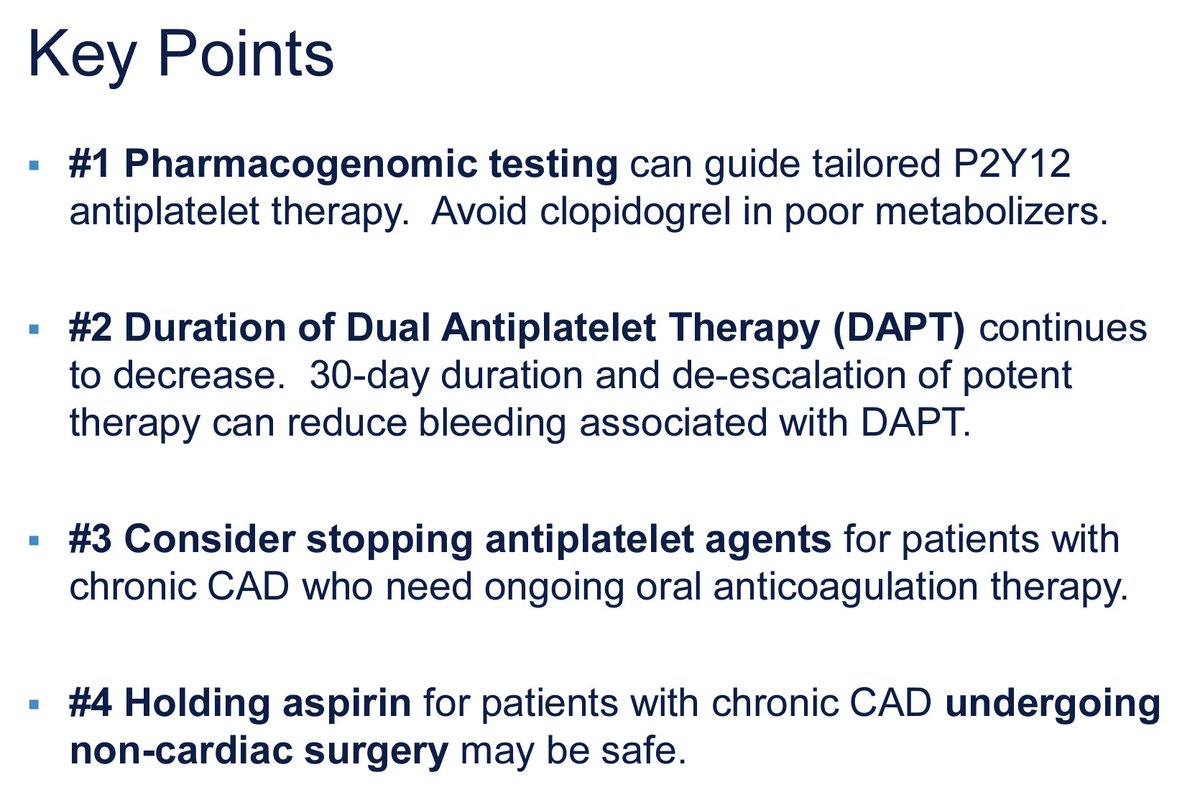 Key Points

▪ #1 Pharmacogenomic testing can guide tailored P2Y12 antiplatelet therapy.  Avoid clopidogrel in poor metabolizers.

▪ #2 Duration of Dual Antiplatelet Therapy (DAPT) continues to decrease.  30-day duration and de-escalation of potent therapy can reduce bleeding associated with DAPT.

▪ #3 Consider stopping antiplatelet agents for patients with chronic CAD who need ongoing oral anticoagulation therapy.

▪ #4 Holding aspirin for patients with chronic CAD undergoing non-cardiac surgery may be safe.